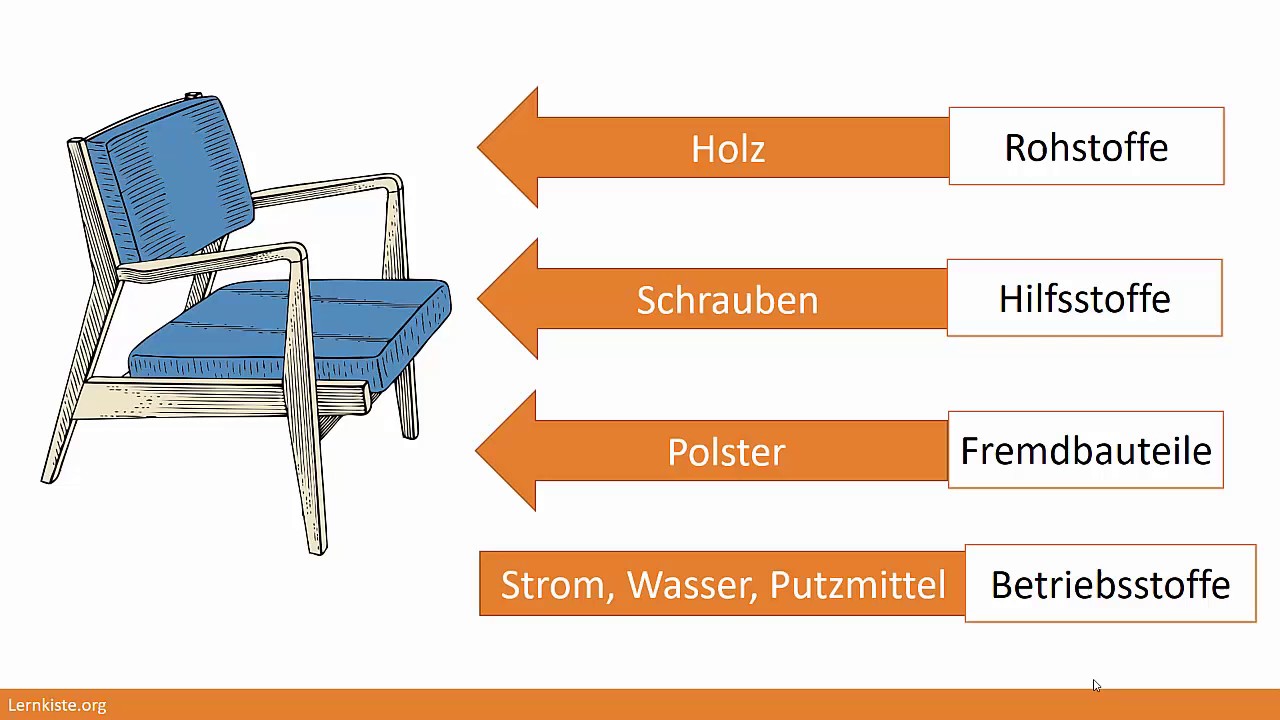 Holz
Rohstoffe

Schrauben
Hilfsstoffe

Polster
Fremdbauteile

Strom, Wasser, Putzmittel
Betriebsstoffe

Lernkiste.org